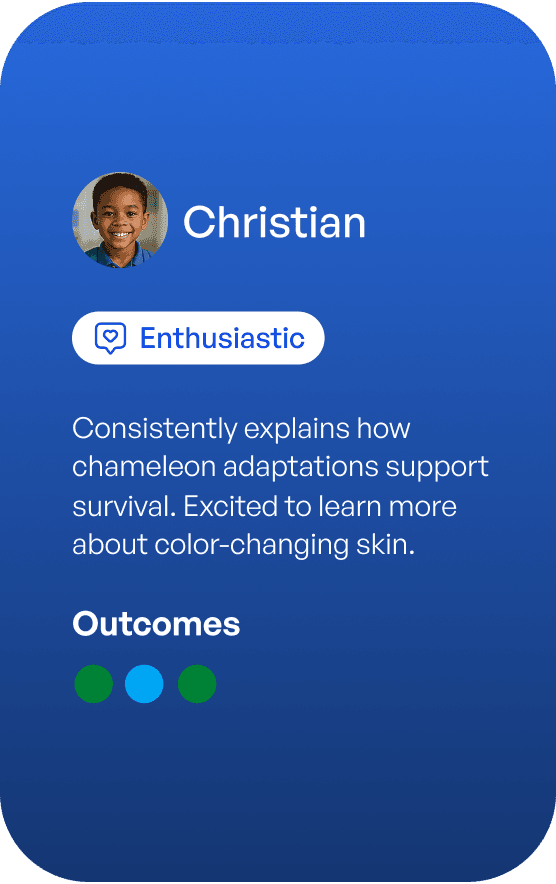 Christian

Enthusiastic

Consistently explains how chameleon adaptations support survival. Excited to learn more about color-changing skin.

Outcomes